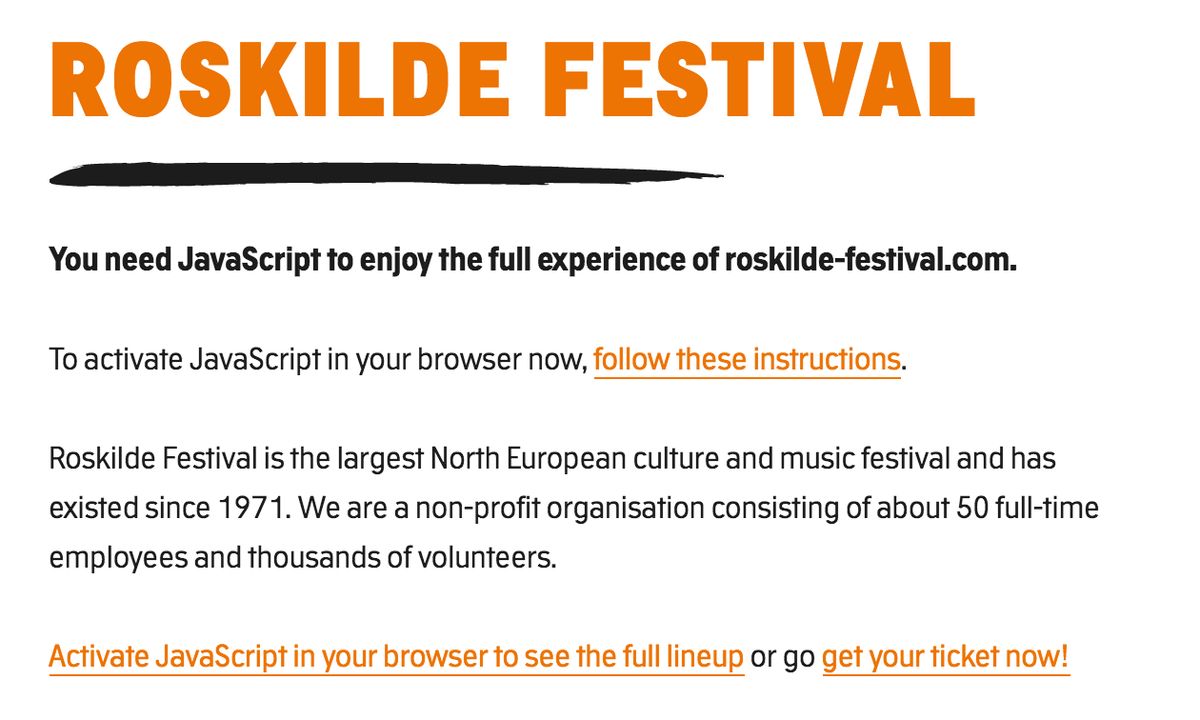 ROSKILDE FESTIVAL

You need JavaScript to enjoy the full experience of roskilde-festival.com.

To activate JavaScript in your browser now, follow these instructions.

Roskilde Festival is the largest North European culture and music festival and has existed since 1971. We are a non-profit organisation consisting of about 50 full-time employees and thousands of volunteers.

Activate JavaScript in your browser to see the full lineup or go get your ticket now!